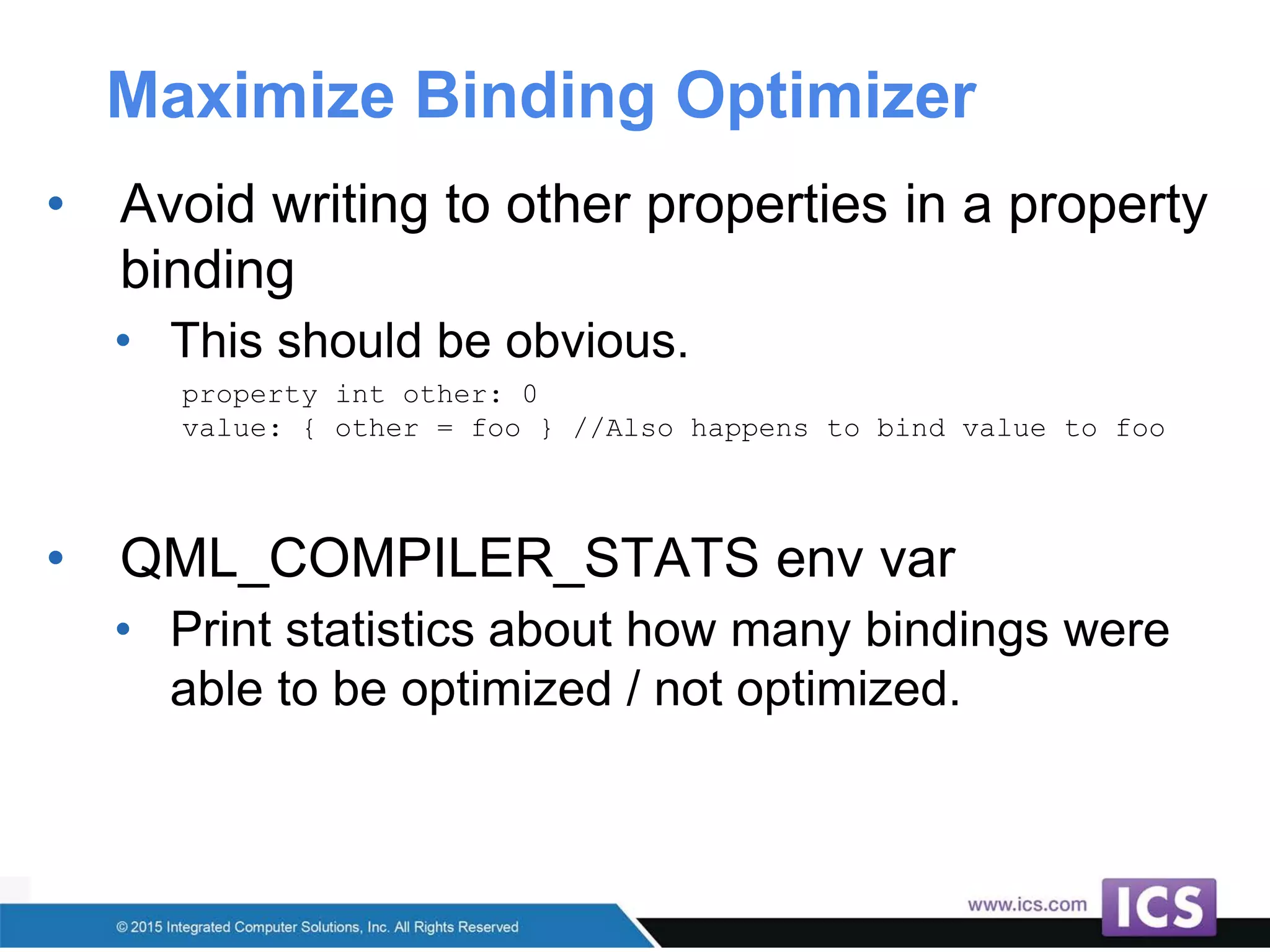 Maximize Binding Optimizer

• Avoid writing to other properties in a property binding

• This should be obvious.

property int other: 0
value: { other = foo } //Also happens to bind value to foo

• QML_COMPILER_STATS env var

• Print statistics about how many bindings were able to be optimized / not optimized.

© 2015 Integrated Computer Solutions, Inc. All Rights Reserved

www.ics.com

ICS